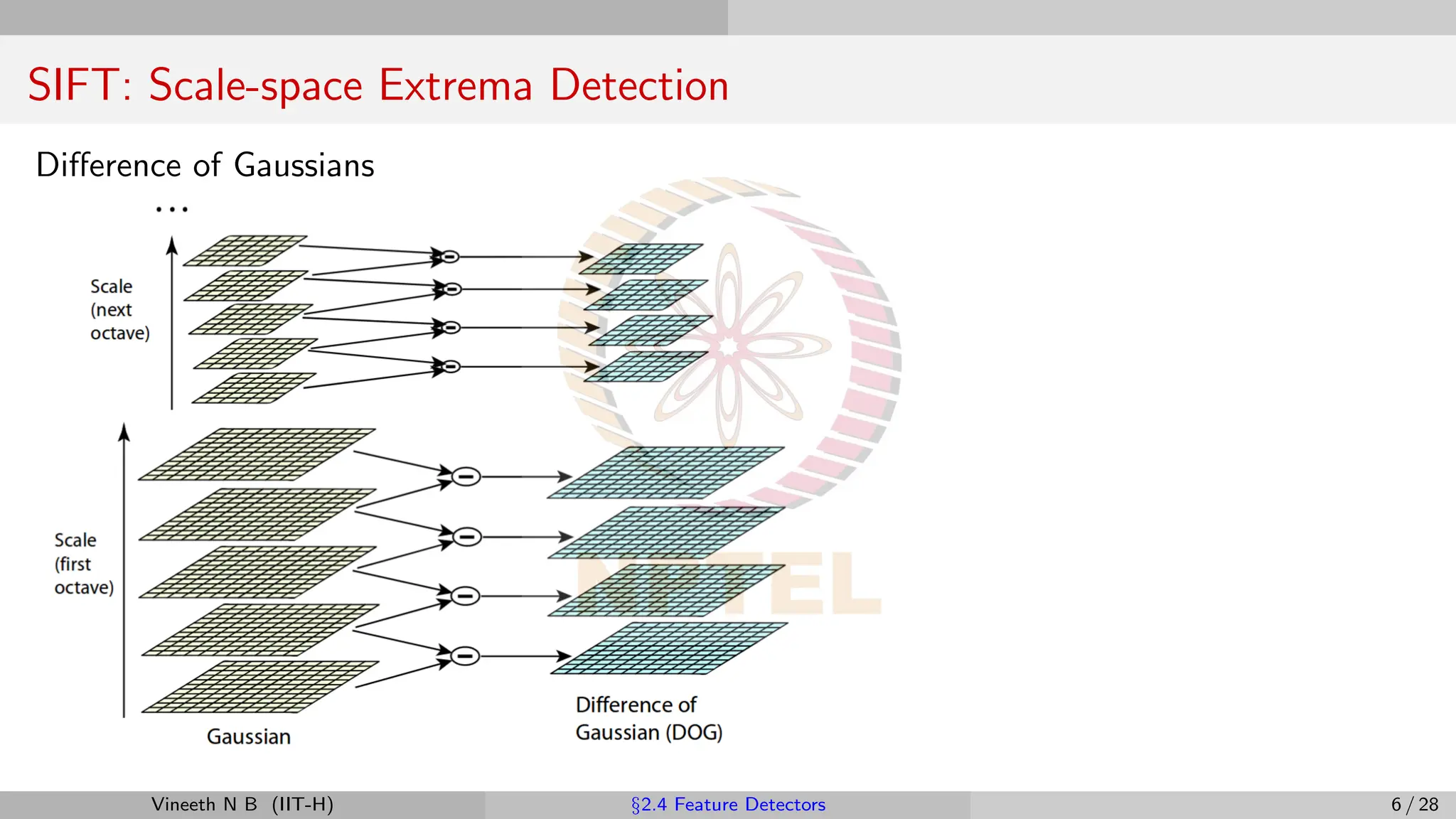 SIFT: Scale-space Extrema Detection

Difference of Gaussians

...

Scale (next octave)

Scale (first octave)

Gaussian

Difference of Gaussian (DOG)

NPTEL

Vineeth N B (IIT-H)

§2.4 Feature Detectors

6 / 28